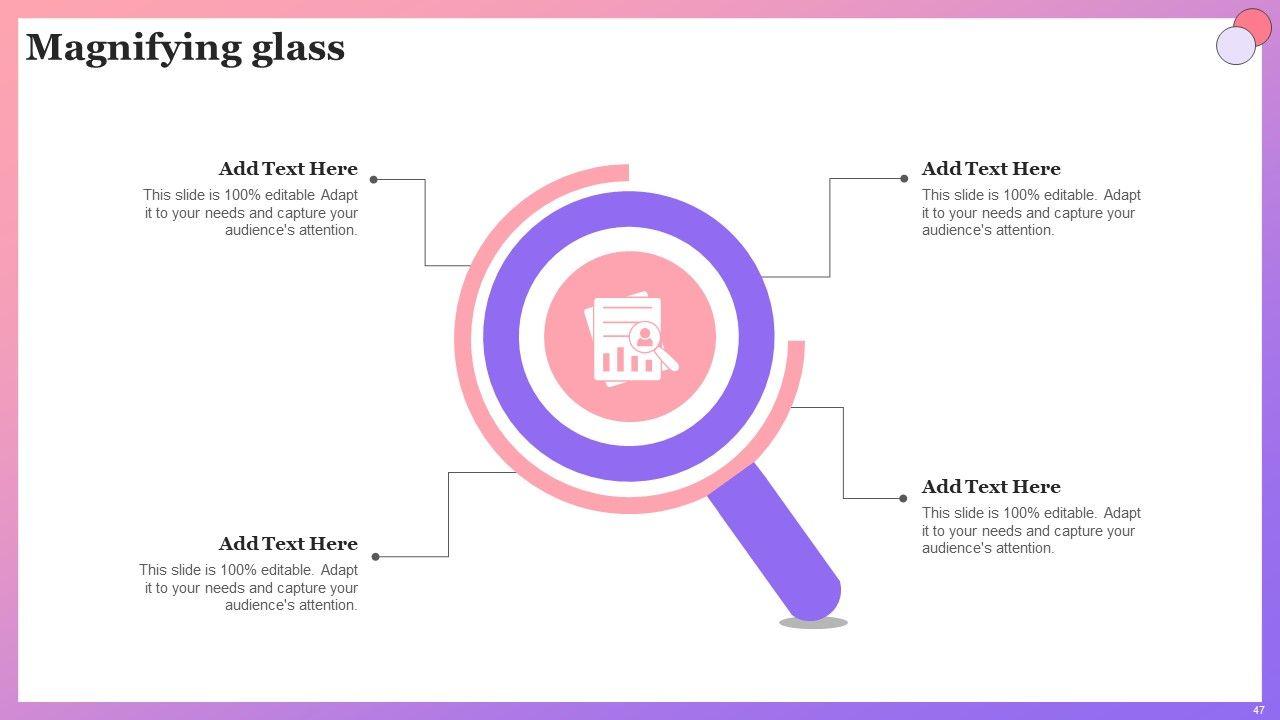 Magnifying glass

Add Text Here
This slide is 100% editable Adapt it to your needs and capture your audience's attention.

Add Text Here
This slide is 100% editable. Adapt it to your needs and capture your audience's attention.

Add Text Here
This slide is 100% editable. Adapt it to your needs and capture your audience's attention.

Add Text Here
This slide is 100% editable. Adapt it to your needs and capture your audience's attention.

47